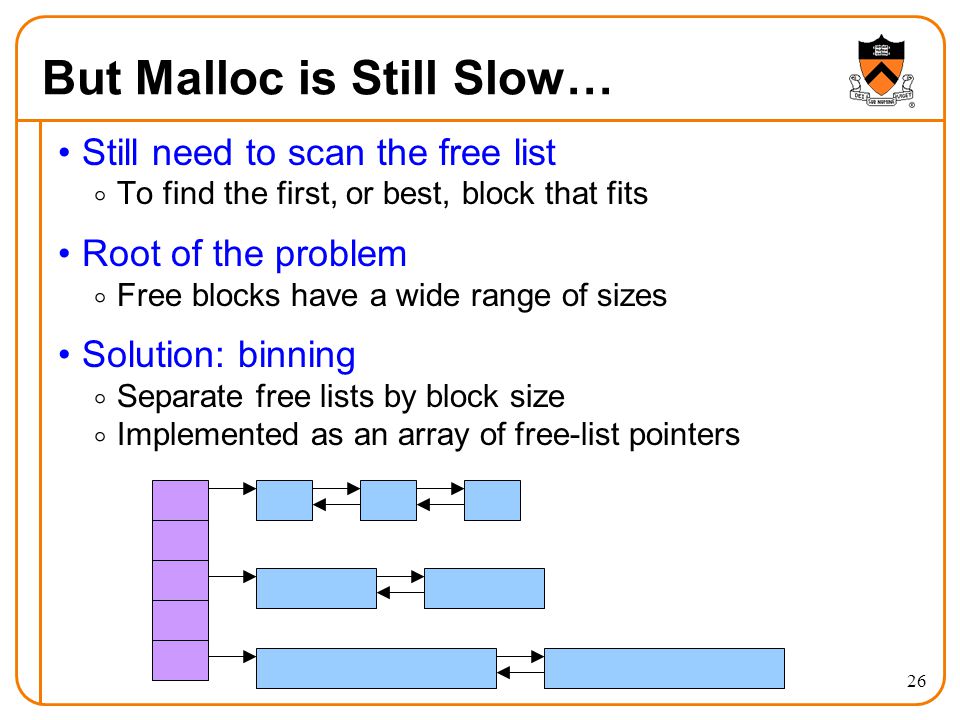 But Malloc is Still Slow…

• Still need to scan the free list
◦ To find the first, or best, block that fits

• Root of the problem
◦ Free blocks have a wide range of sizes

• Solution: binning
◦ Separate free lists by block size
◦ Implemented as an array of free-list pointers

26